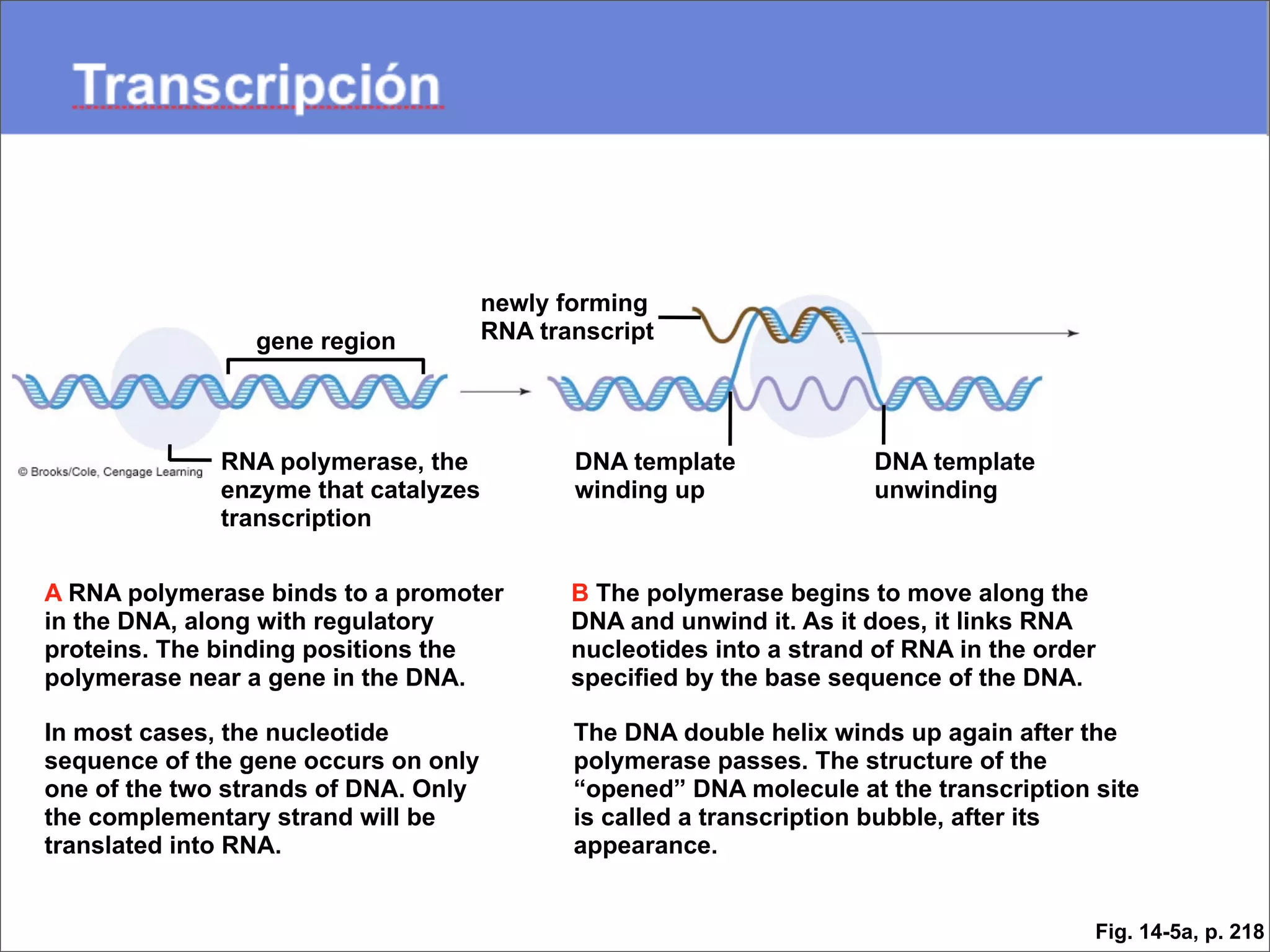 Transcripción

gene region

newly forming RNA transcript

© Brooks/Cole, Cengage Learning

RNA polymerase, the enzyme that catalyzes transcription

DNA template winding up

DNA template unwinding

A RNA polymerase binds to a promoter in the DNA, along with regulatory proteins. The binding positions the polymerase near a gene in the DNA.

In most cases, the nucleotide sequence of the gene occurs on only one of the two strands of DNA. Only the complementary strand will be translated into RNA.

B The polymerase begins to move along the DNA and unwind it. As it does, it links RNA nucleotides into a strand of RNA in the order specified by the base sequence of the DNA.

The DNA double helix winds up again after the polymerase passes. The structure of the “opened” DNA molecule at the transcription site is called a transcription bubble, after its appearance.

Fig. 14-5a, p. 218